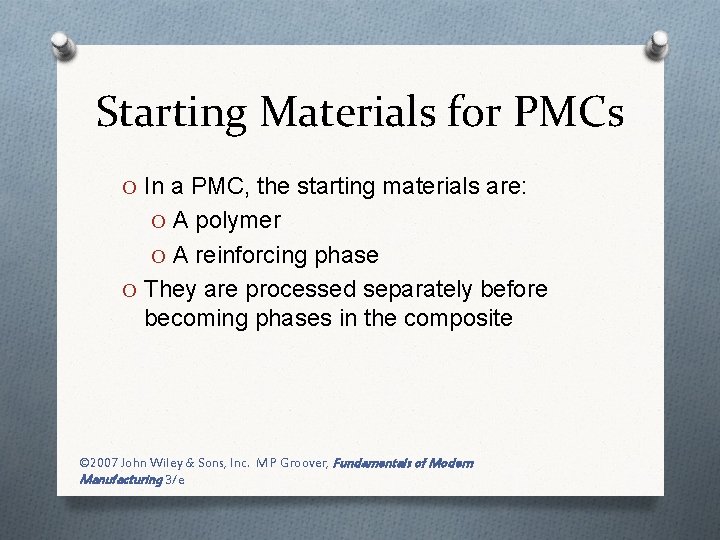 Starting Materials for PMCs

O In a PMC, the starting materials are:
O A polymer
O A reinforcing phase
O They are processed separately before becoming phases in the composite

©2007 John Wiley & Sons, Inc. M P Groover, Fundamentals of Modern Manufacturing 3/e